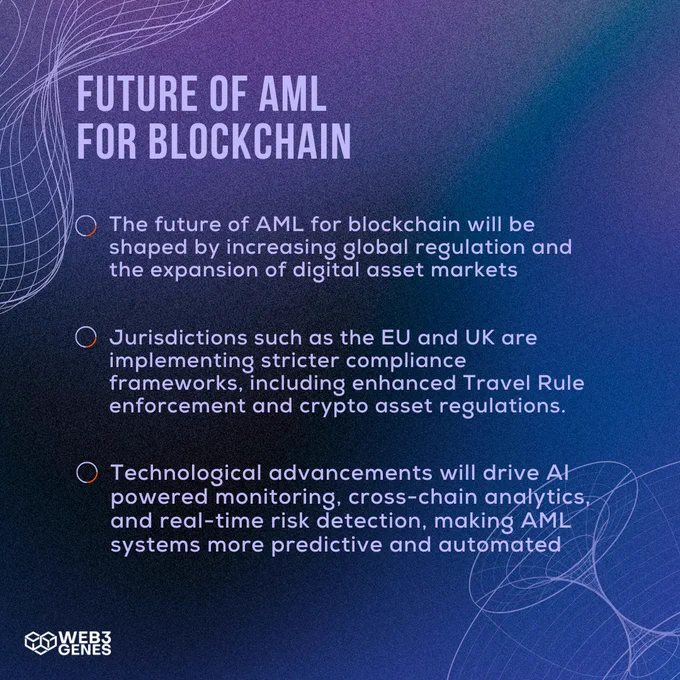 FUTURE OF AML FOR BLOCKCHAIN

The future of AML for blockchain will be shaped by increasing global regulation and the expansion of digital asset markets

Jurisdictions such as the EU and UK are implementing stricter compliance frameworks, including enhanced Travel Rule enforcement and crypto asset regulations.

Technological advancements will drive AI powered monitoring, cross-chain analytics, and real-time risk detection, making AML systems more predictive and automated

WEB3 GENES